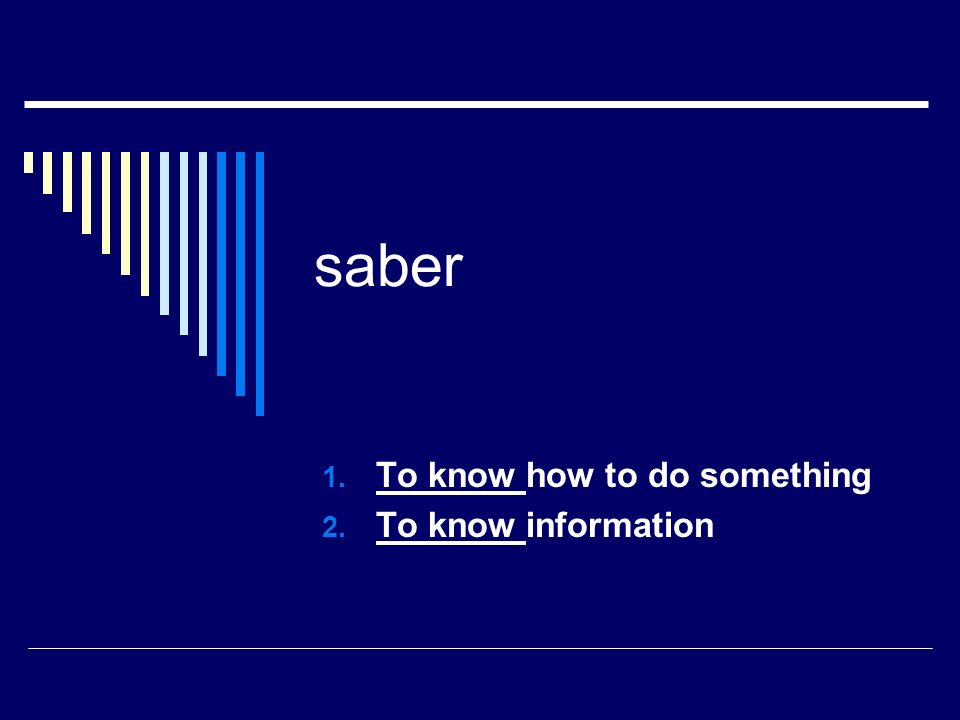 saber

1. To know how to do something
2. To know information